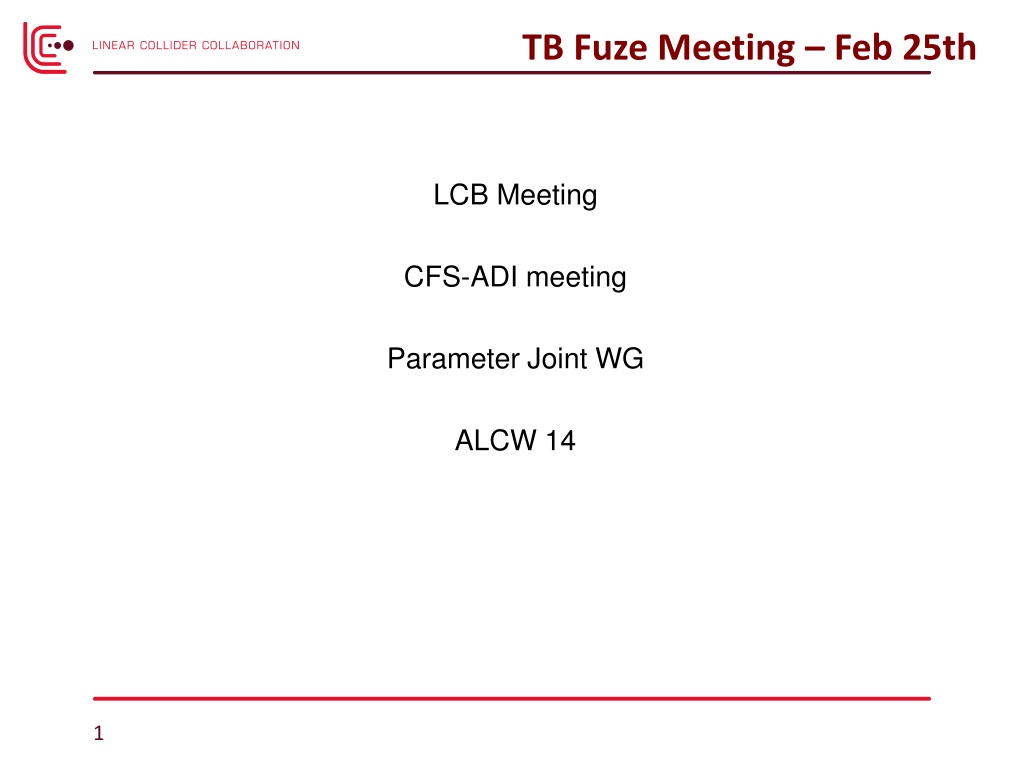 LINEAR COLLIDER COLLABORATION

TB Fuze Meeting – Feb 25th

LCB Meeting

CFS-ADI meeting

Parameter Joint WG

ALCW 14

1